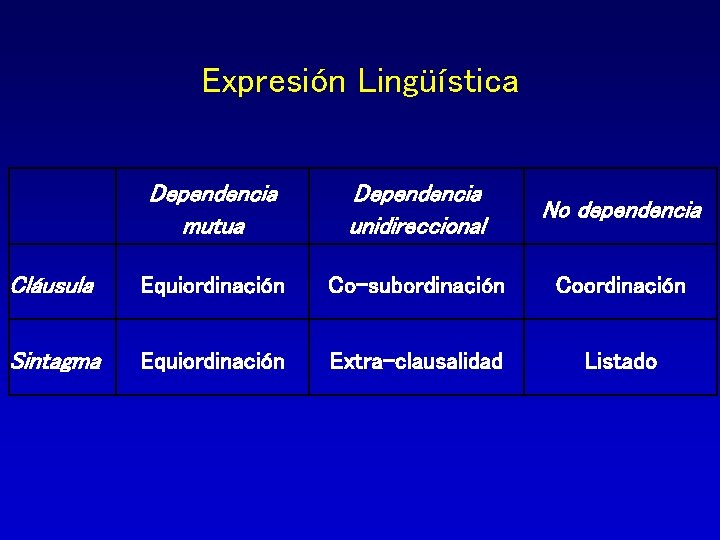 Expresión Lingüística

| | Dependencia mutua | Dependencia unidireccional | No dependencia |
|---|---|---|---|
| Cláusula | Equiordinación | Co-subordinación | Coordinación |
| Sintagma | Equiordinación | Extra-clausalidad | Listado |